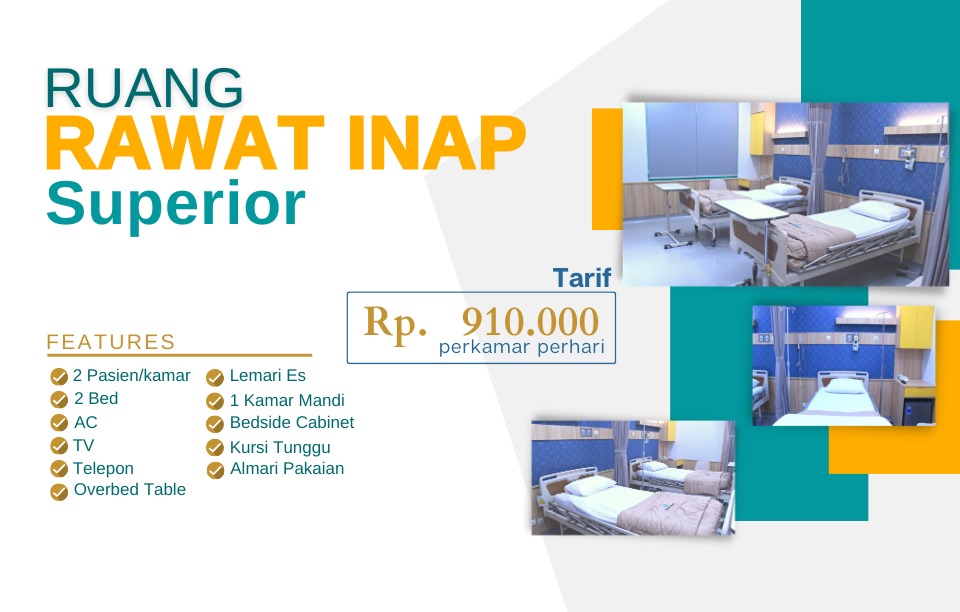 RUANG
RAWAT INAP
Superior

Tarif
Rp. 910.000
perkamar perhari

FEATURES

2 Pasien/kamar
2 Bed
AC
TV
Telepon
Overbed Table

Lemari Es
1 Kamar Mandi
Bedside Cabinet
Kursi Tunggu
Almari Pakaian